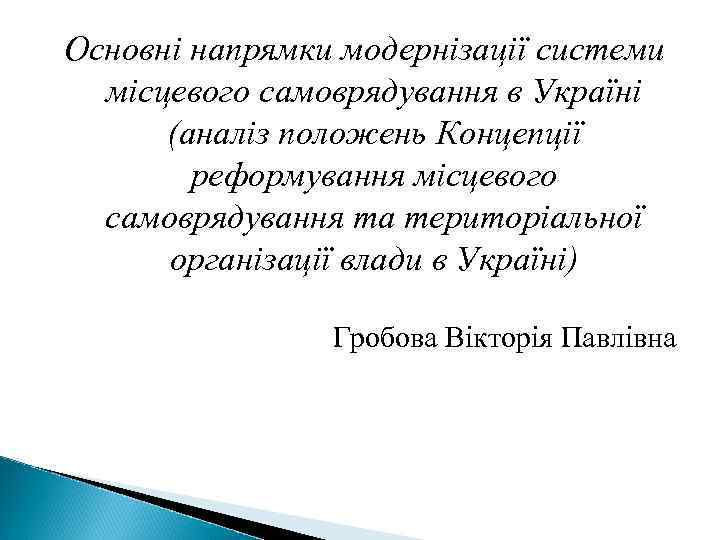 Основні напрямки модернізації системи місцевого самоврядування в Україні (аналіз положень Концепції реформування місцевого самоврядування та територіальної організації влади в Україні)

Гробова Вікторія Павлівна